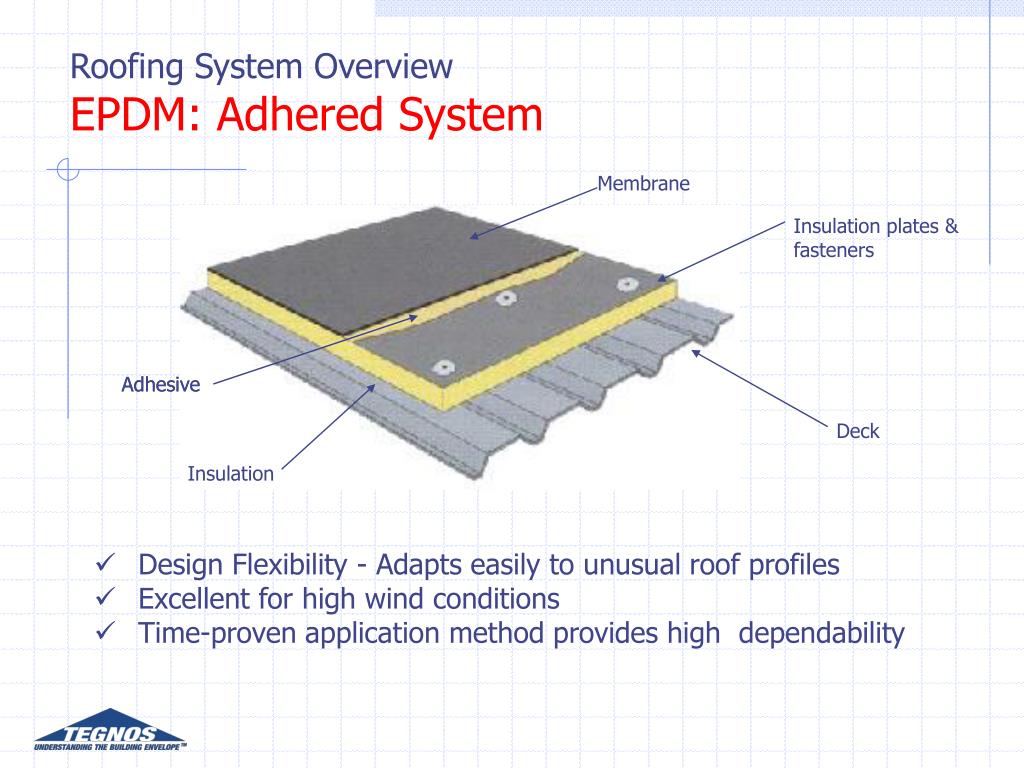 Roofing System Overview
EPDM: Adhered System

Membrane

Insulation plates & fasteners

Adhesive

Deck

Insulation

✓ Design Flexibility - Adapts easily to unusual roof profiles
✓ Excellent for high wind conditions
✓ Time-proven application method provides high dependability

TEGNOS
UNDERSTANDING THE BUILDING ENVELOPE™